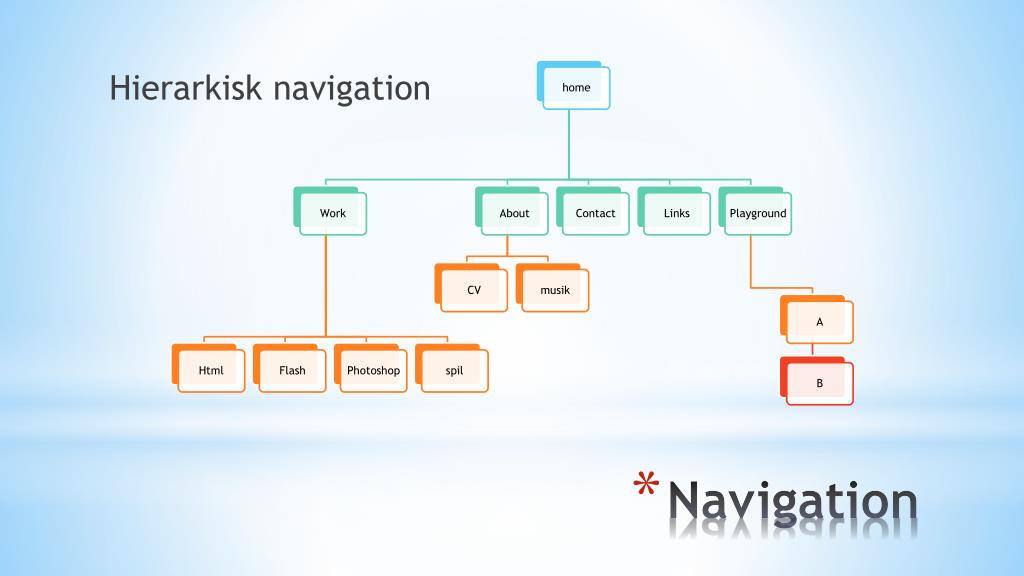 Hierarkisk navigation

home

Work

About

Contact

Links

Playground

CV

musik

A

B

Html

Flash

Photoshop

spil

*Navigation